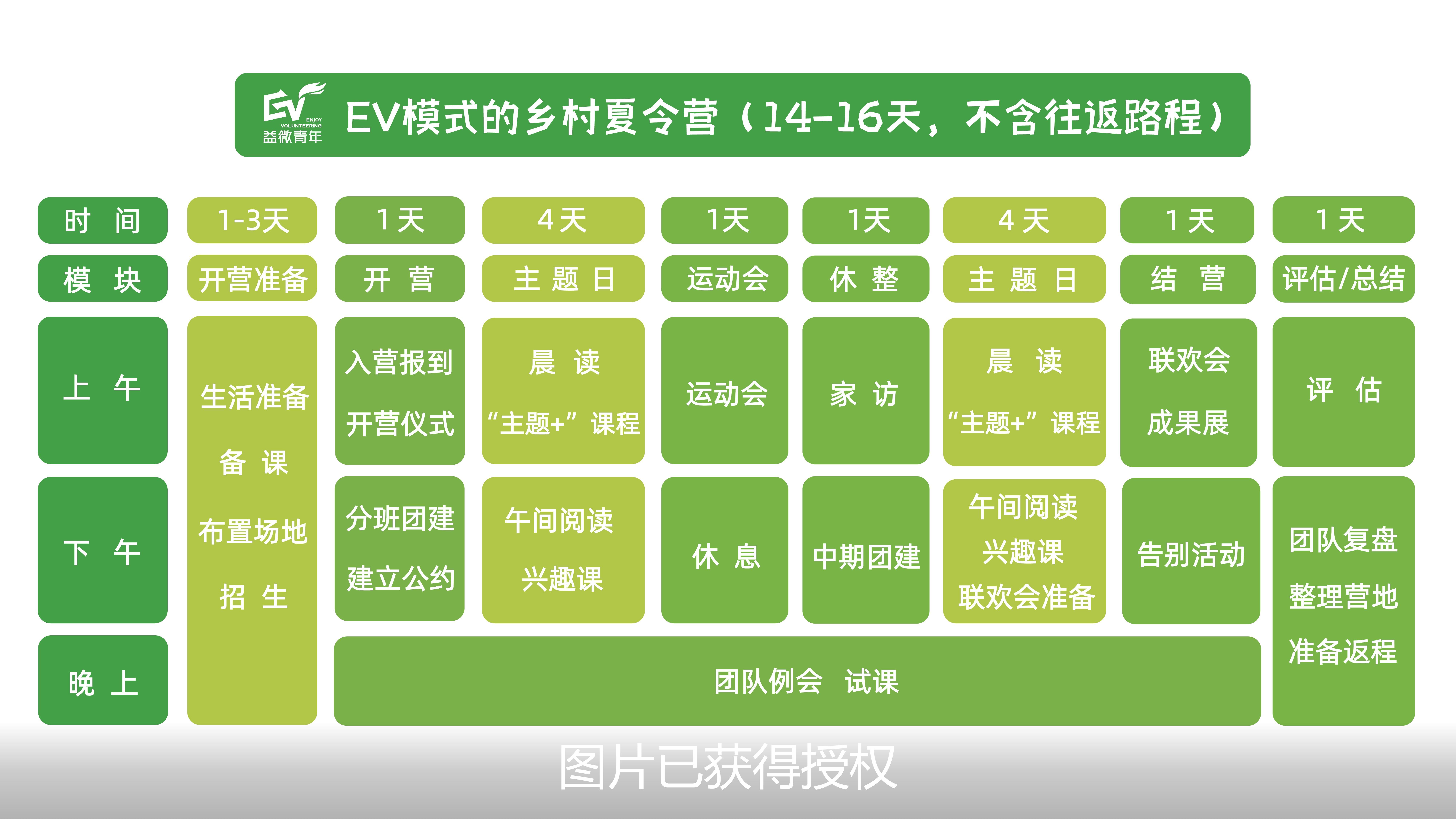 EV ENJOY VOLUNTEERING 益微青年

EV模式的乡村夏令营（14-16天，不含往返路程）

| 时 间 | 1-3天 | 1天 | 4天 | 1天 | 1天 | 4天 | 1天 | 1天 |
|---|---|---|---|---|---|---|---|---|
| 模 块 | 开营准备 | 开 营 | 主 题 日 | 运动会 | 休 整 | 主 题 日 | 结 营 | 评估/总结 |
| 上 午 | 生活准备 备 课 布置场地 招 生 | 入营报到 开营仪式 | 晨 读 “主题+”课程 | 运动会 | 家 访 | 晨 读 “主题+”课程 | 联欢会 成果展 | 评 估 |
| 下 午 | | 分班团建 建立公约 | 午间阅读 兴趣课 | 休 息 | 中期团建 | 午间阅读 兴趣课 联欢会准备 | 告别活动 | 团队复盘 整理营地 准备返程 |
| 晚 上 | | 团队例会 试课 | | | | | | |

图片已获得授权